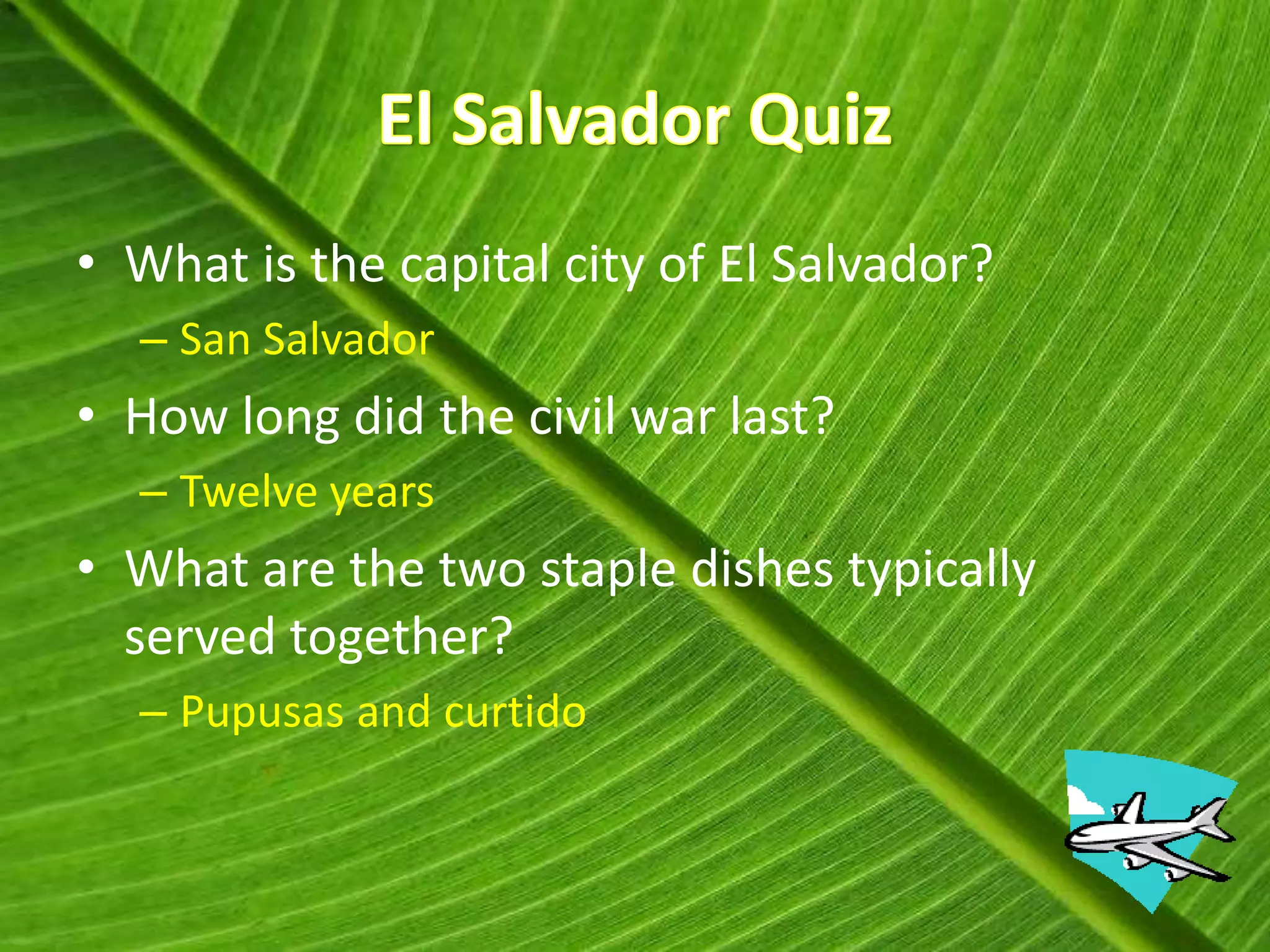 El Salvador Quiz

• What is the capital city of El Salvador?
– San Salvador
• How long did the civil war last?
– Twelve years
• What are the two staple dishes typically served together?
– Pupusas and curtido